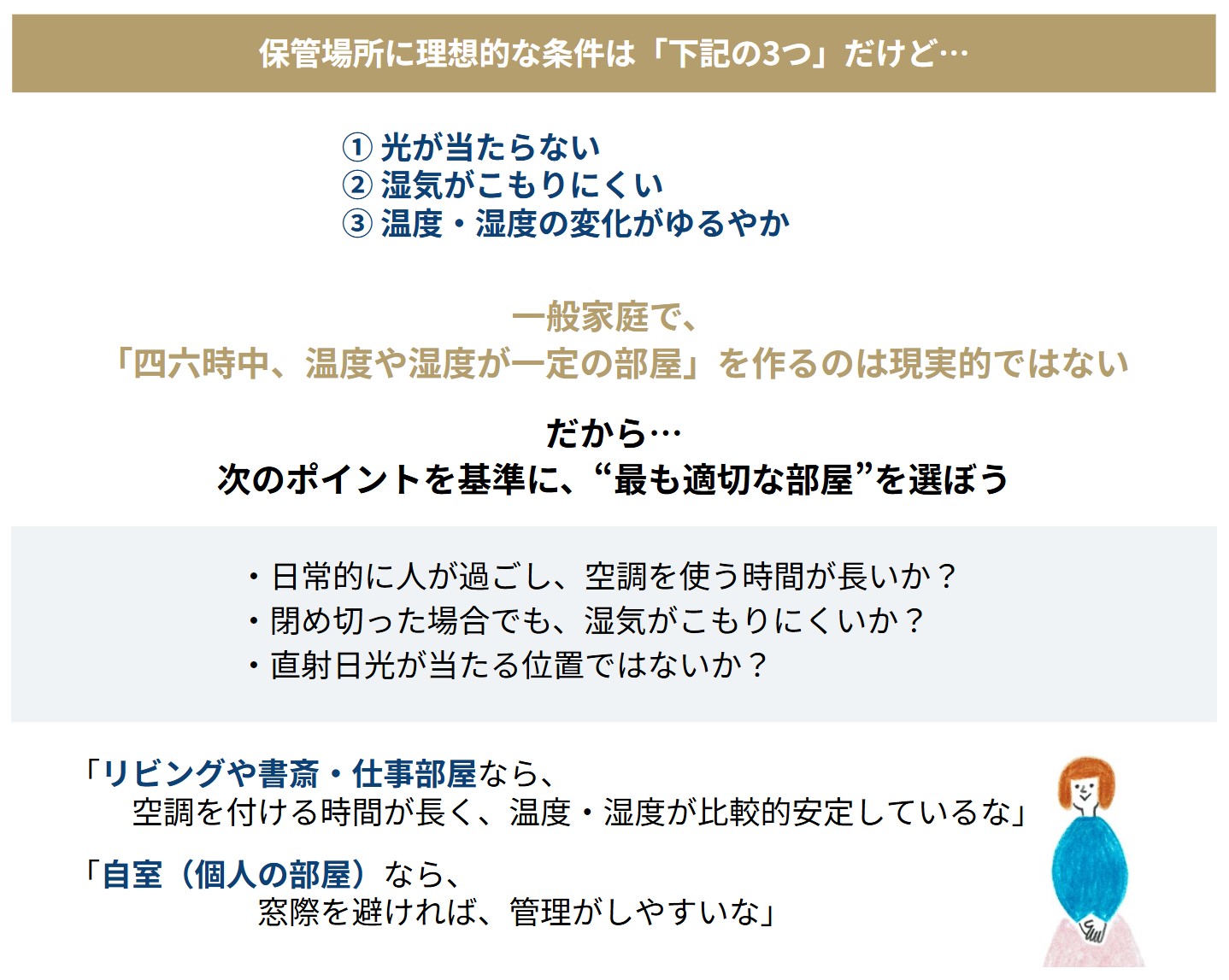 保管場所に理想的な条件は「下記の3つ」だけど…

① 光が当たらない
② 湿気がこもりにくい
③ 温度・湿度の変化がゆるやか

一般家庭で、
「四六時中、温度や湿度が一定の部屋」を作るのは現実的ではない

だから…
次のポイントを基準に、“最も適切な部屋”を選ぼう

・日常的に人が過ごし、空調を使う時間が長いか？
・閉め切った場合でも、湿気がこもりにくいか？
・直射日光が当たる位置ではないか？

「リビングや書斎・仕事部屋なら、
空調を付ける時間が長く、温度・湿度が比較的安定しているな」

「自室（個人の部屋）なら、
窓際を避ければ、管理がしやすいな」